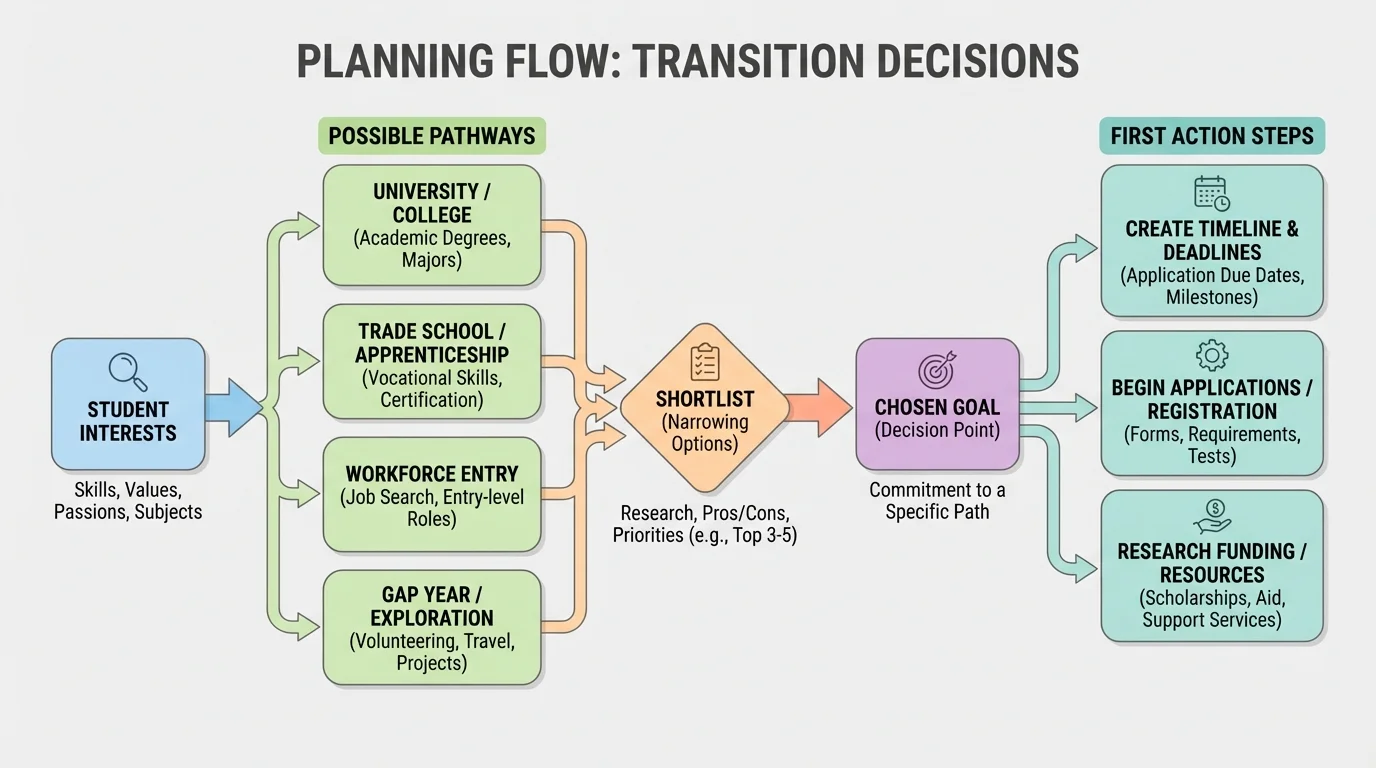 PLANNING FLOW: TRANSITION DECISIONS

STUDENT INTERESTS

Skills, Values, Passions, Subjects

POSSIBLE PATHWAYS

UNIVERSITY / COLLEGE
(Academic Degrees, Majors)

TRADE SCHOOL / APPRENTICESHIP
(Vocational Skills, Certification)

WORKFORCE ENTRY
(Job Search, Entry-level Roles)

GAP YEAR / EXPLORATION
(Volunteering, Travel, Projects)

SHORTLIST
(Narrowing Options)

Research, Pros/Cons, Priorities (e.g., Top 3-5)

CHOSEN GOAL
(Decision Point)

Commitment to a Specific Path

FIRST ACTION STEPS

CREATE TIMELINE & DEADLINES
(Application Due Dates, Milestones)

BEGIN APPLICATIONS / REGISTRATION
(Forms, Requirements, Tests)

RESEARCH FUNDING / RESOURCES
(Scholarships, Aid, Support Services)